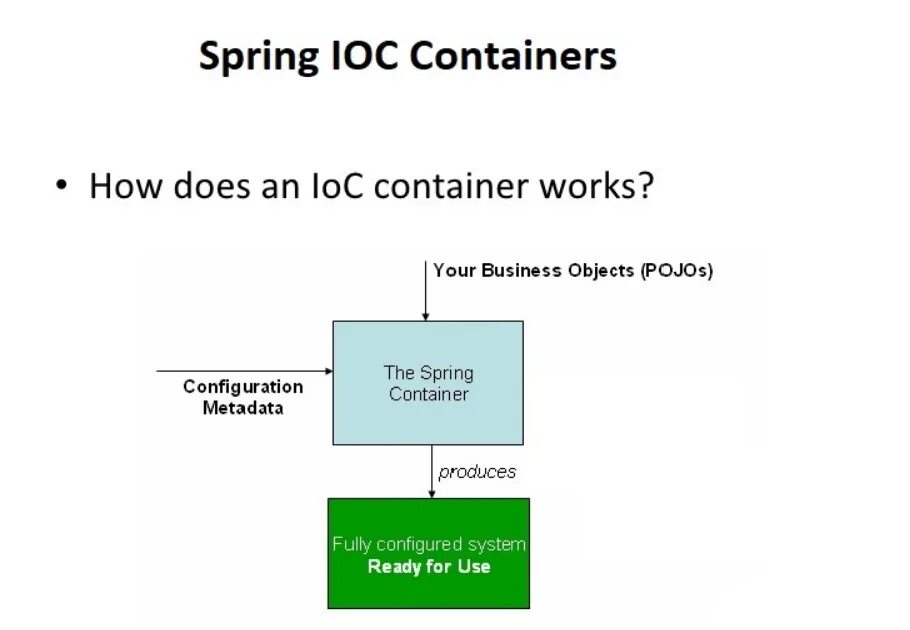 Spring IOC Containers

• How does an IoC container works?

Your Business Objects (POJOs)

Configuration Metadata

The Spring Container

produces

Fully configured system
Ready for Use